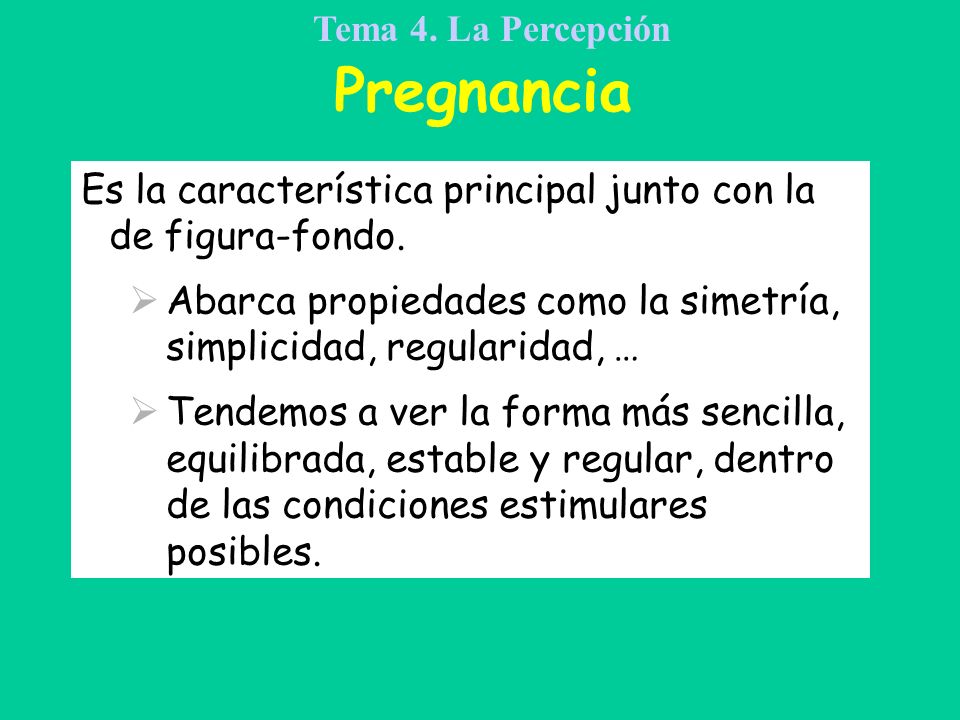 Tema 4. La Percepción

Pregnancia

Es la característica principal junto con la de figura-fondo.

➢ Abarca propiedades como la simetría, simplicidad, regularidad, …

➢ Tendemos a ver la forma más sencilla, equilibrada, estable y regular, dentro de las condiciones estimulares posibles.